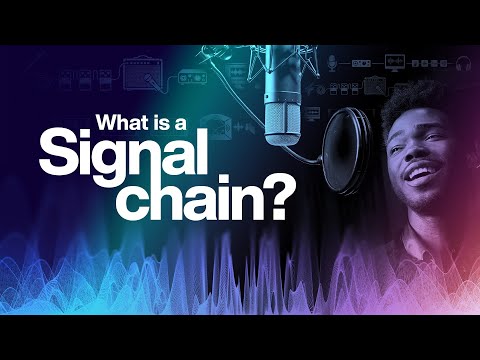 What is a
Signal
chain?